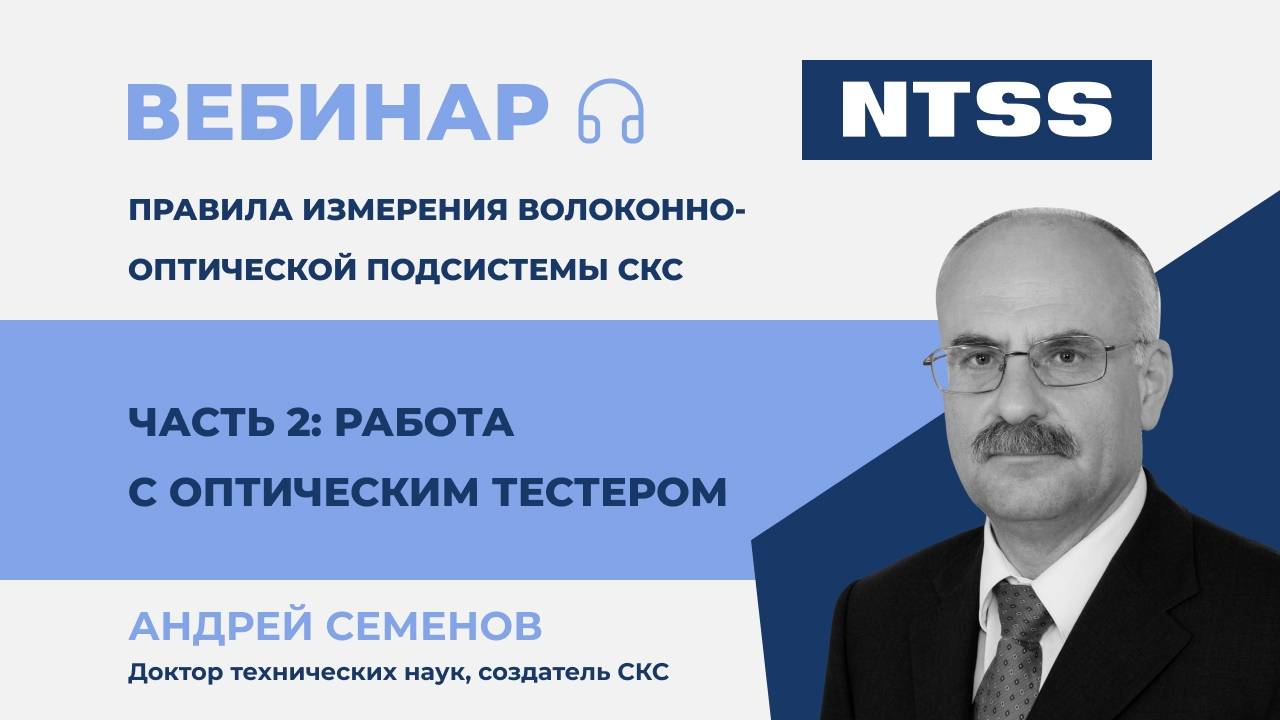 ВЕБИНАР

NTSS

ПРАВИЛА ИЗМЕРЕНИЯ ВОЛОКОННО-ОПТИЧЕСКОЙ ПОДСИСТЕМЫ СКС

ЧАСТЬ 2: РАБОТА С ОПТИЧЕСКИМ ТЕСТЕРОМ

АНДРЕЙ СЕМЕНОВ

Доктор технических наук, создатель СКС